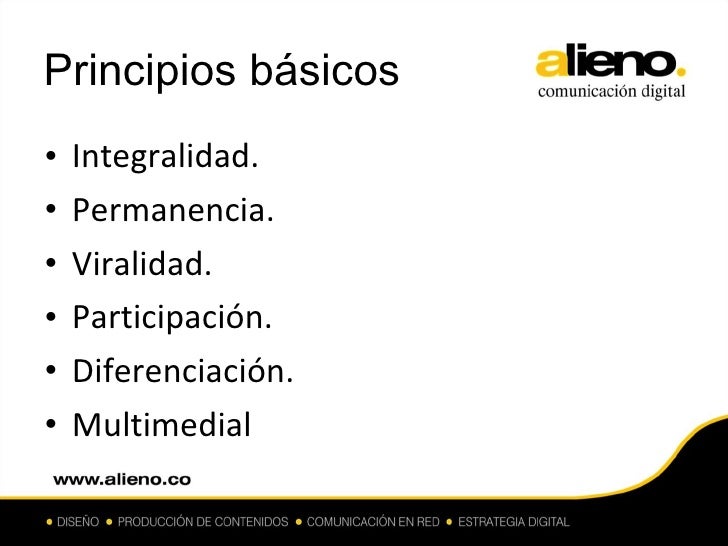 Principios básicos

alieno.
comunicación digital

• Integralidad.
• Permanencia.
• Viralidad.
• Participación.
• Diferenciación.
• Multimedial

www.alieno.co

• DISEÑO • PRODUCCIÓN DE CONTENIDOS • COMUNICACIÓN EN RED • ESTRATEGIA DIGITAL